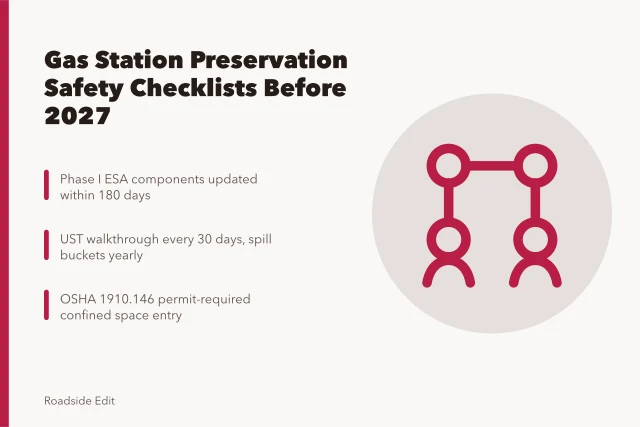 Gas Station Preservation Safety Checklists Before 2027

Phase I ESA components updated within 180 days

UST walkthrough every 30 days, spill buckets yearly

OSHA 1910.146 permit-required confined space entry

Roadside Edit